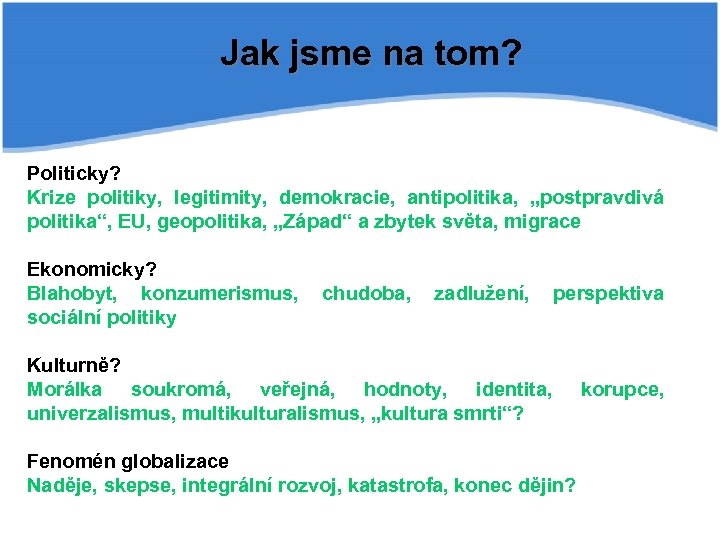 Jak jsme na tom?

Politicky?
Krize politiky, legitimity, demokracie, antipolitika, „postpravdivá politika“, EU, geopolitika, „Západ“ a zbytek světa, migrace

Ekonomicky?
Blahobyt, konzumerismus, chudoba, zadlužení, perspektiva sociální politiky

Kulturně?
Morálka soukromá, veřejná, hodnoty, identita, korupce, univerzalismus, multikulturalismus, „kultura smrti“?

Fenomén globalizace
Naděje, skepse, integrální rozvoj, katastrofa, konec dějin?